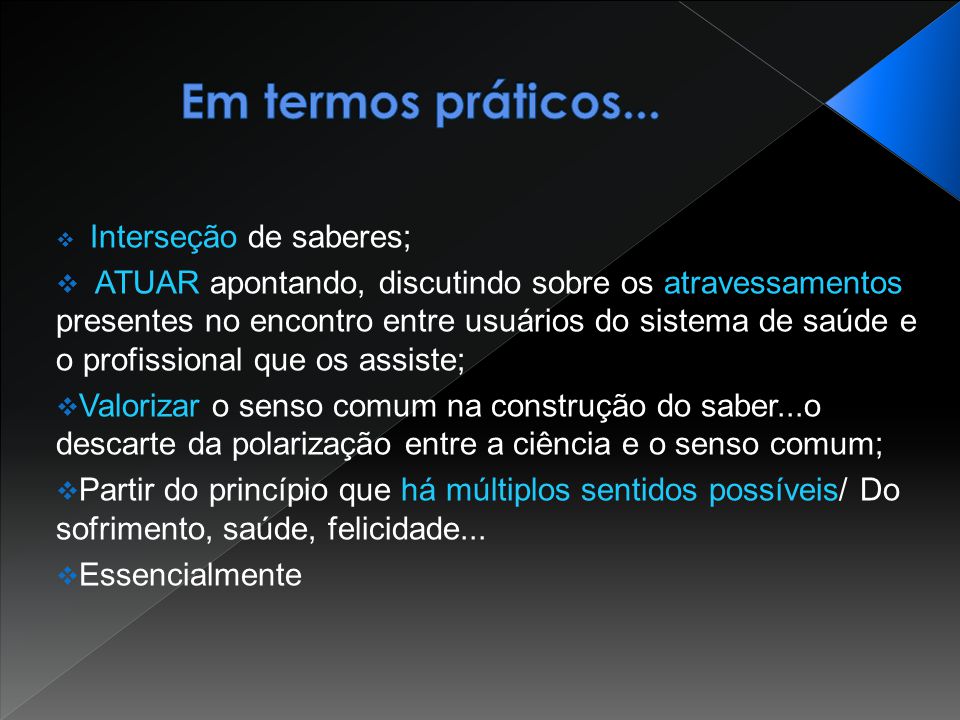 Em termos práticos...

❖ Interseção de saberes;

❖ ATUAR apontando, discutindo sobre os atravessamentos presentes no encontro entre usuários do sistema de saúde e o profissional que os assiste;

❖Valorizar o senso comum na construção do saber...o descarte da polarização entre a ciência e o senso comum;

❖Partir do princípio que há múltiplos sentidos possíveis/ Do sofrimento, saúde, felicidade...

❖Essencialmente